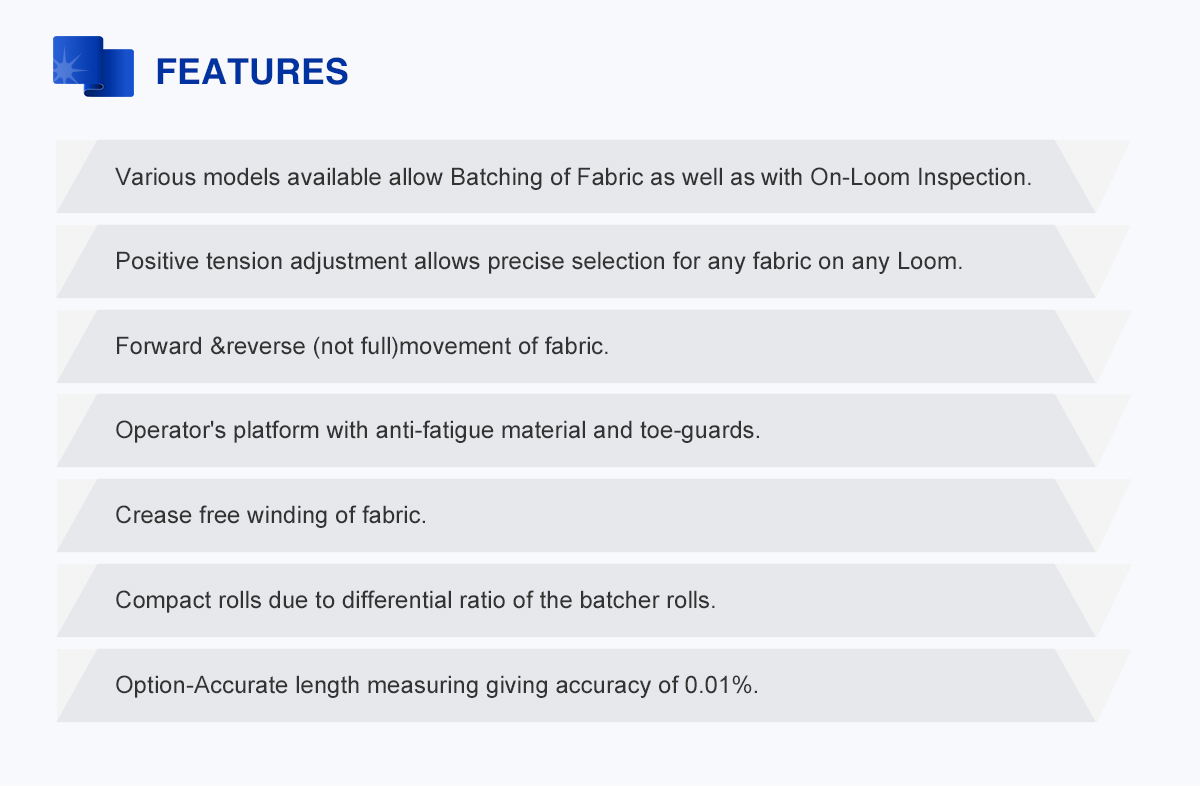 FEATURES

Various models available allow Batching of Fabric as well as with On-Loom Inspection.

Positive tension adjustment allows precise selection for any fabric on any Loom.

Forward &reverse (not full)movement of fabric.

Operator's platform with anti-fatigue material and toe-guards.

Crease free winding of fabric.

Compact rolls due to differential ratio of the batcher rolls.

Option-Accurate length measuring giving accuracy of 0.01%.